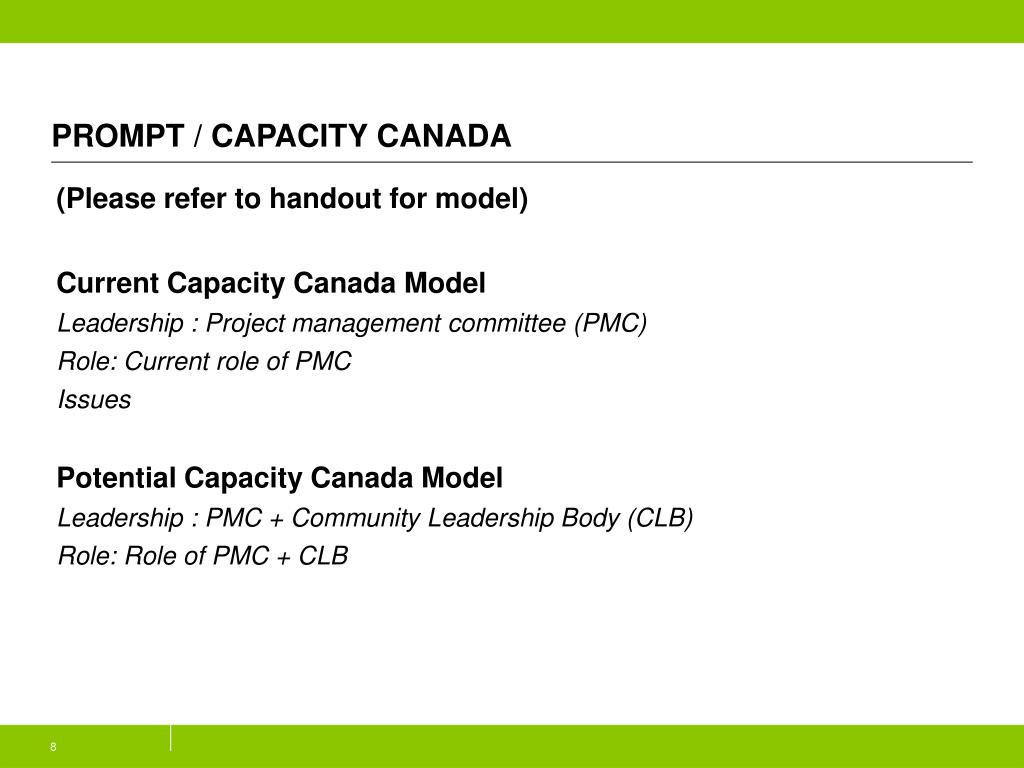 PROMPT / CAPACITY CANADA

(Please refer to handout for model)

Current Capacity Canada Model

Leadership : Project management committee (PMC)

Role: Current role of PMC

Issues

Potential Capacity Canada Model

Leadership : PMC + Community Leadership Body (CLB)

Role: Role of PMC + CLB

8